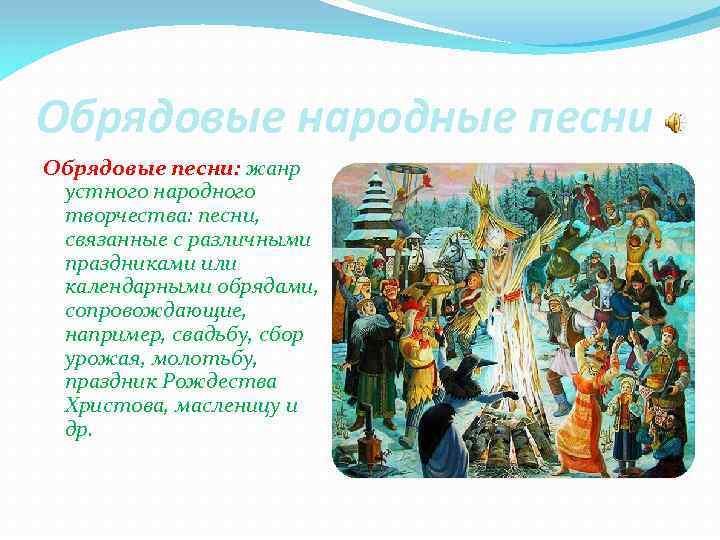 Обрядовые народные песни

Обрядовые песни: жанр устного народного творчества: песни, связанные с различными праздниками или календарными обрядами, сопровождающие, например, свадьбу, сбор урожая, молотьбу, праздник Рождества Христова, масленицу и др.